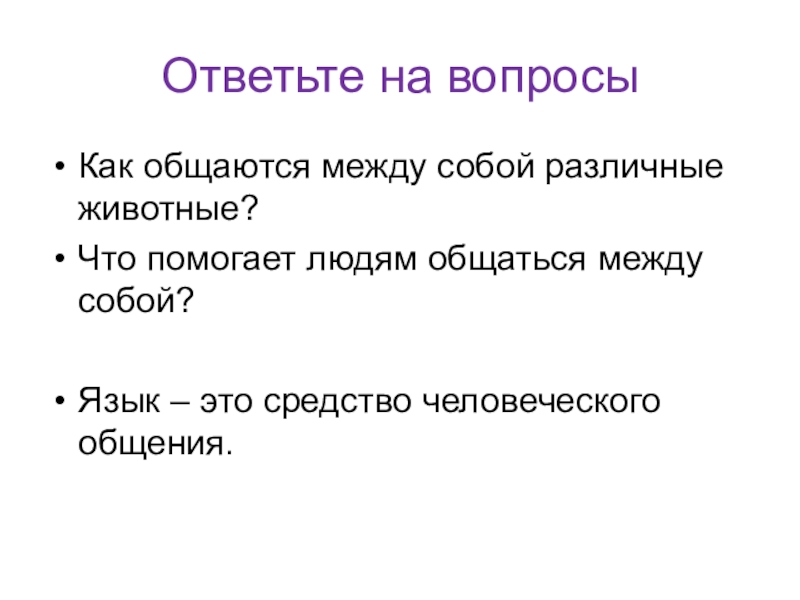 Ответьте на вопросы

• Как общаются между собой различные животные?
• Что помогает людям общаться между собой?

• Язык – это средство человеческого общения.